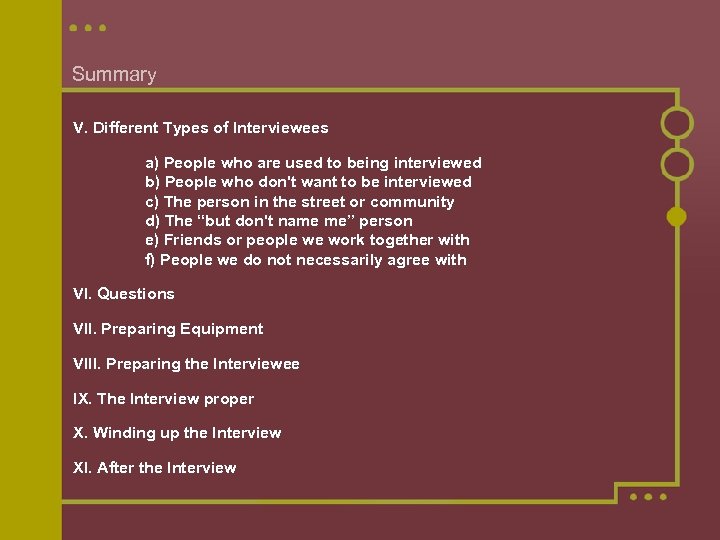 Summary

V. Different Types of Interviewees

a) People who are used to being interviewed
b) People who don't want to be interviewed
c) The person in the street or community
d) The "but don't name me" person
e) Friends or people we work together with
f) People we do not necessarily agree with

VI. Questions

VII. Preparing Equipment

VIII. Preparing the Interviewee

IX. The Interview proper

X. Winding up the Interview

XI. After the Interview